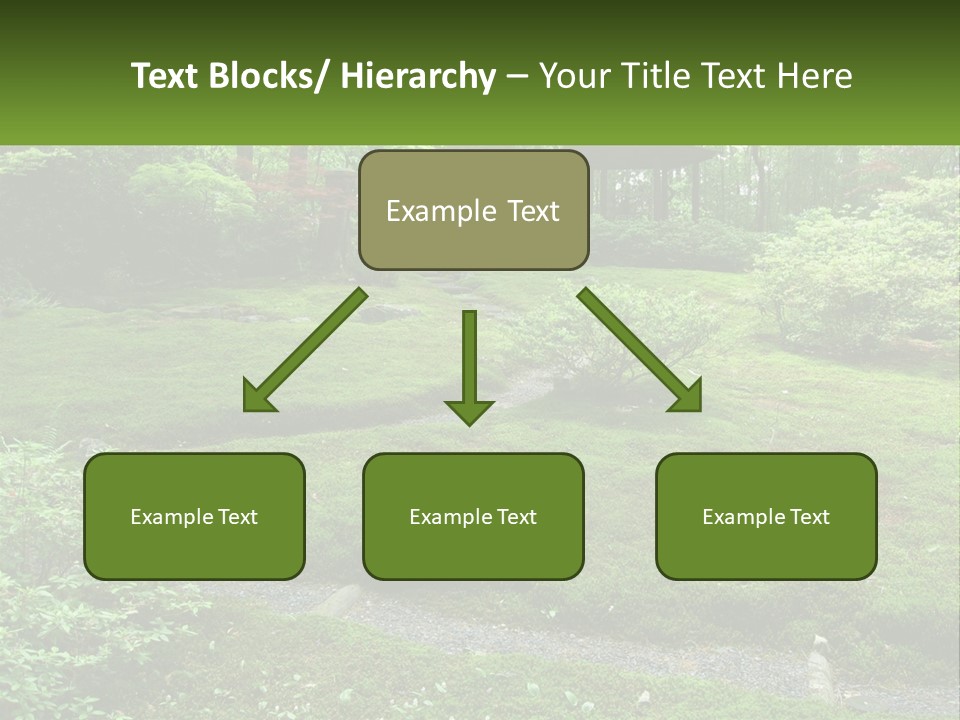 Text Blocks/ Hierarchy – Your Title Text Here

Example Text

Example Text

Example Text

Example Text